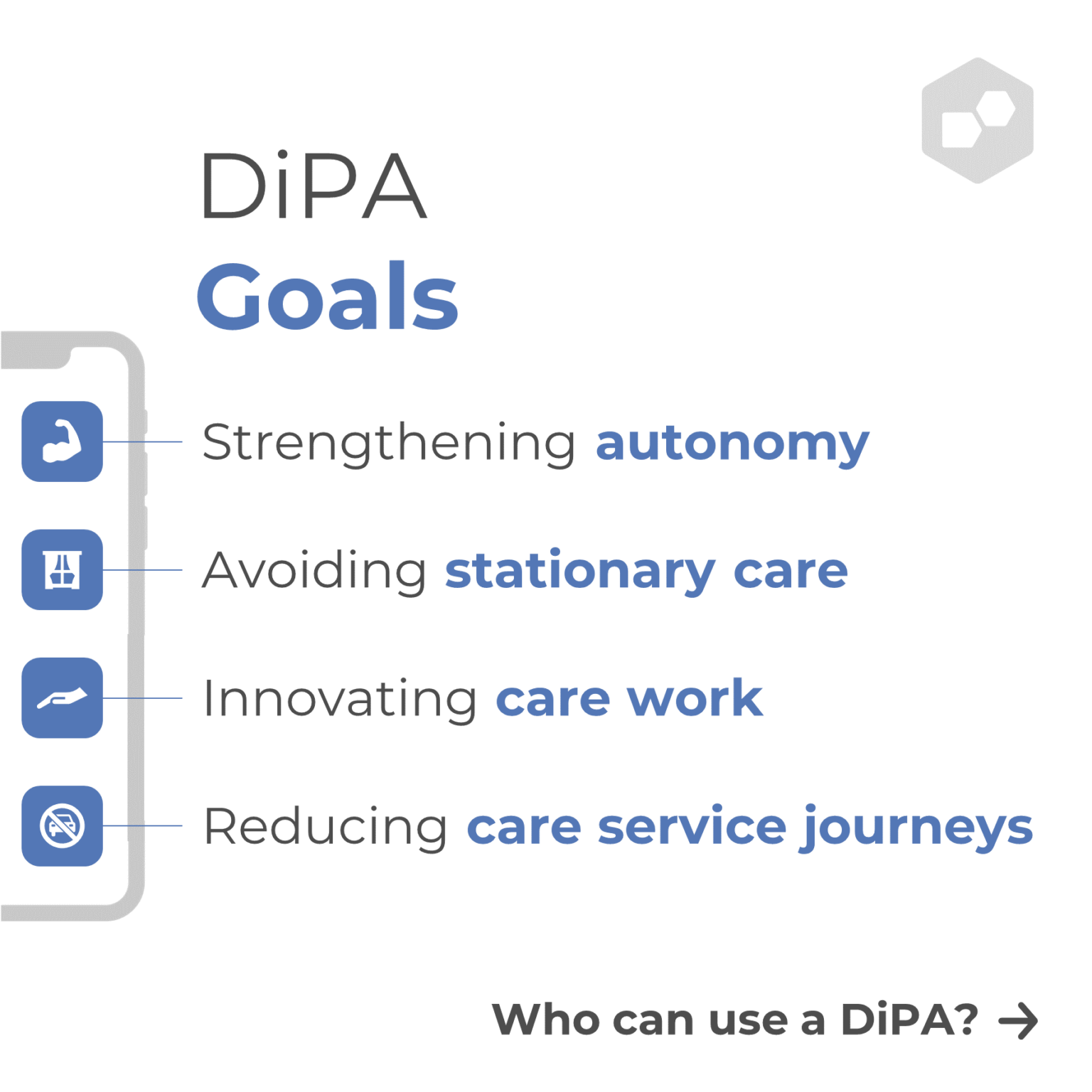 DiPA
Goals

Strengthening autonomy

Avoiding stationary care

Innovating care work

Reducing care service journeys

Who can use a DiPA? →